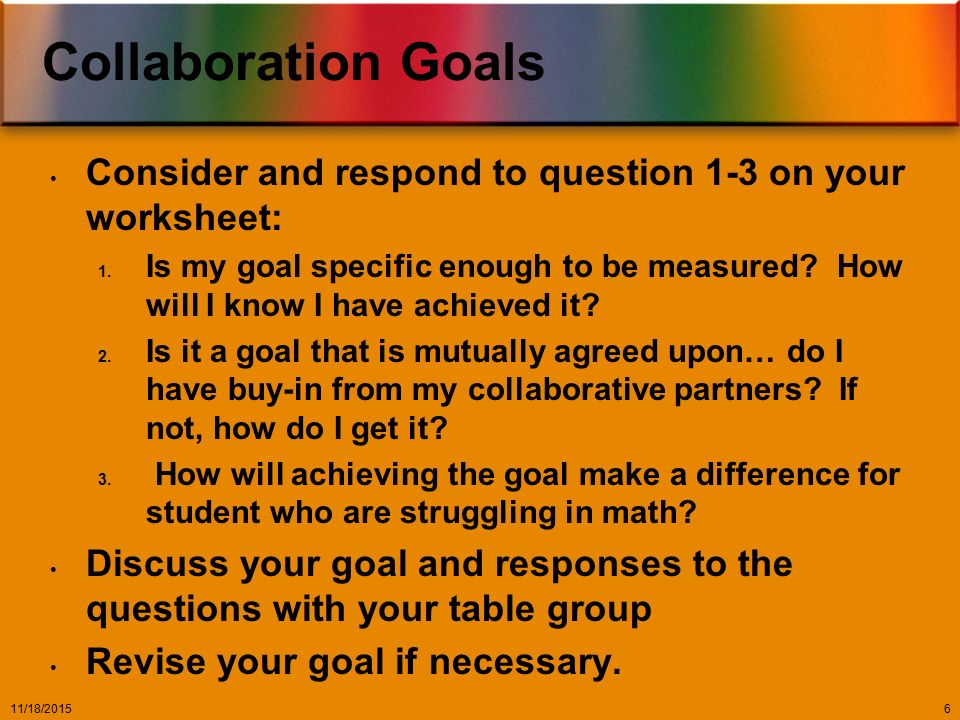 Collaboration Goals

• Consider and respond to question 1-3 on your worksheet:

1. Is my goal specific enough to be measured? How will I know I have achieved it?
2. Is it a goal that is mutually agreed upon… do I have buy-in from my collaborative partners? If not, how do I get it?
3. How will achieving the goal make a difference for student who are struggling in math?

• Discuss your goal and responses to the questions with your table group

• Revise your goal if necessary.

11/18/2015

6